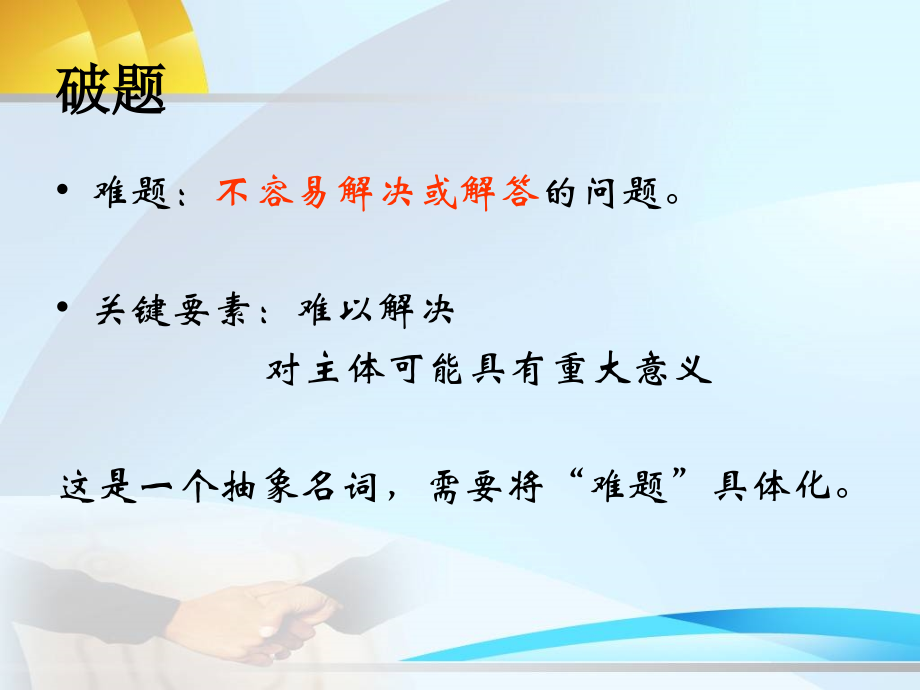 破题

• 难题：不容易解决或解答的问题。

• 关键要素：难以解决
对主体可能具有重大意义

这是一个抽象名词，需要将“难题”具体化。